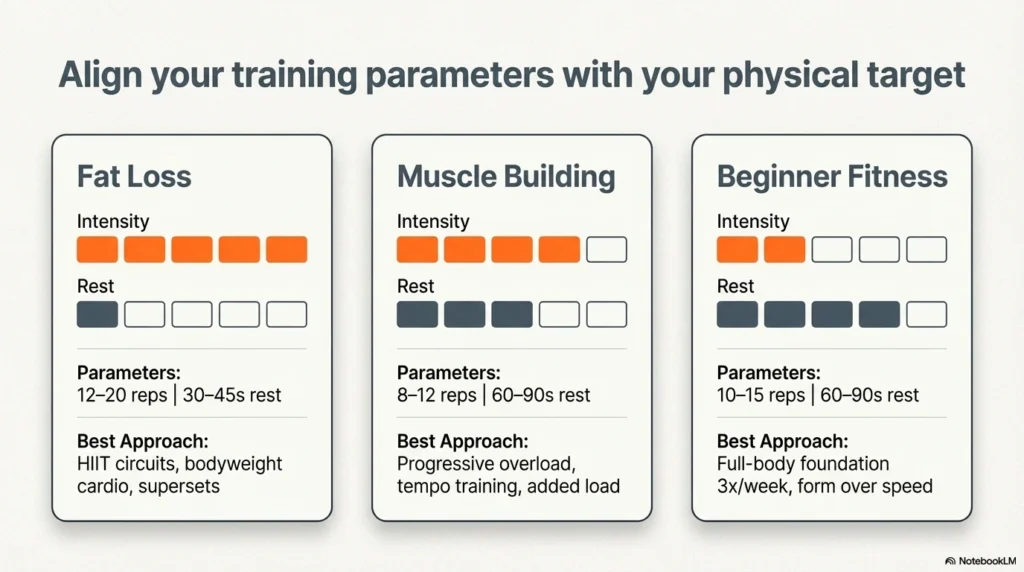 Align your training parameters with your physical target

Fat Loss

Intensity

Rest

Parameters:
12–20 reps | 30–45s rest

Best Approach:
HIIT circuits, bodyweight cardio, supersets

Muscle Building

Intensity

Rest

Parameters:
8–12 reps | 60–90s rest

Best Approach:
Progressive overload, tempo training, added load

Beginner Fitness

Intensity

Rest

Parameters:
10–15 reps | 60–90s rest

Best Approach:
Full-body foundation 3x/week, form over speed

NotebookLM